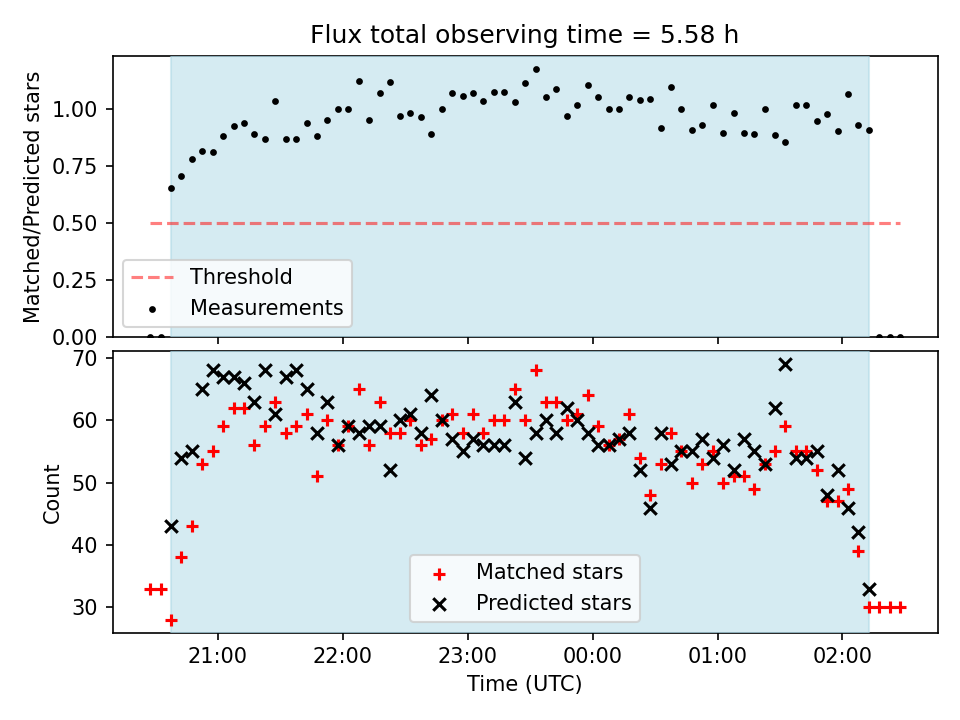 Flux total observing time = 5.58 h

Matched/Predicted stars

1.00
0.75
0.50
0.25
0.00

Threshold
Measurements

Count

70
60
50
40
30

Matched stars
Predicted stars

21:00
22:00
23:00
00:00
01:00
02:00

Time (UTC)